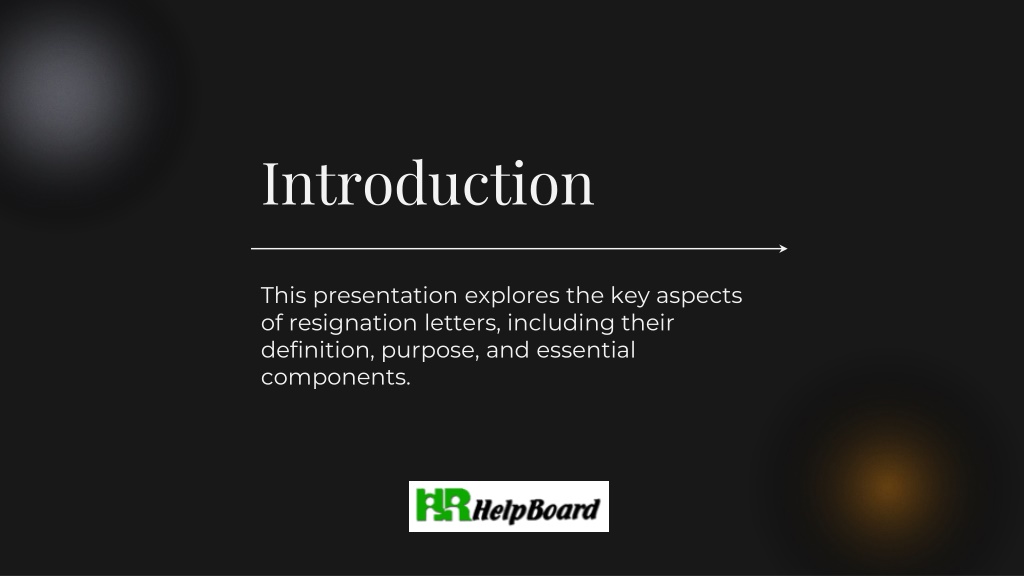 Introduction

This presentation explores the key aspects of resignation letters, including their definition, purpose, and essential components.

HR HelpBoard